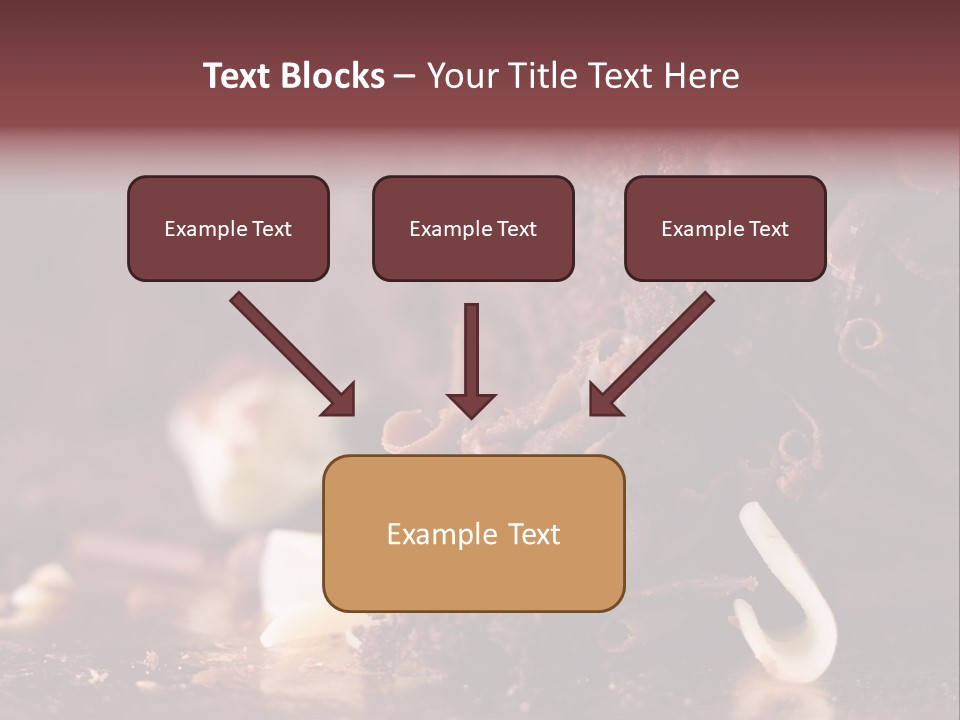 Text Blocks – Your Title Text Here

Example Text

Example Text

Example Text

Example Text